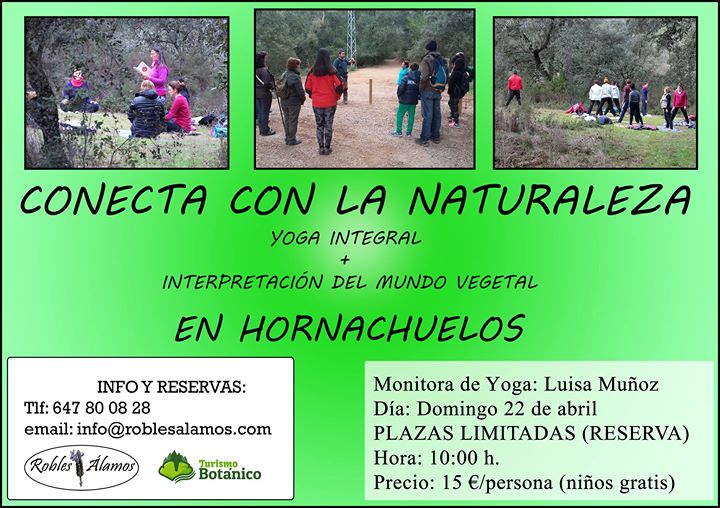 CONECTA CON LA NATURALEZA

YOGA INTEGRAL
+
INTERPRETACIÓN DEL MUNDO VEGETAL

EN HORNACHUELOS

INFO Y RESERVAS:
Tlf: 647 80 08 28
email: info@roblesalamos.com

Robles Álamos

Turismo Botánico

Monitora de Yoga: Luisa Muñoz
Día: Domingo 22 de abril
PLAZAS LIMITADAS (RESERVA)
Hora: 10:00 h.
Precio: 15 €/persona (niños gratis)